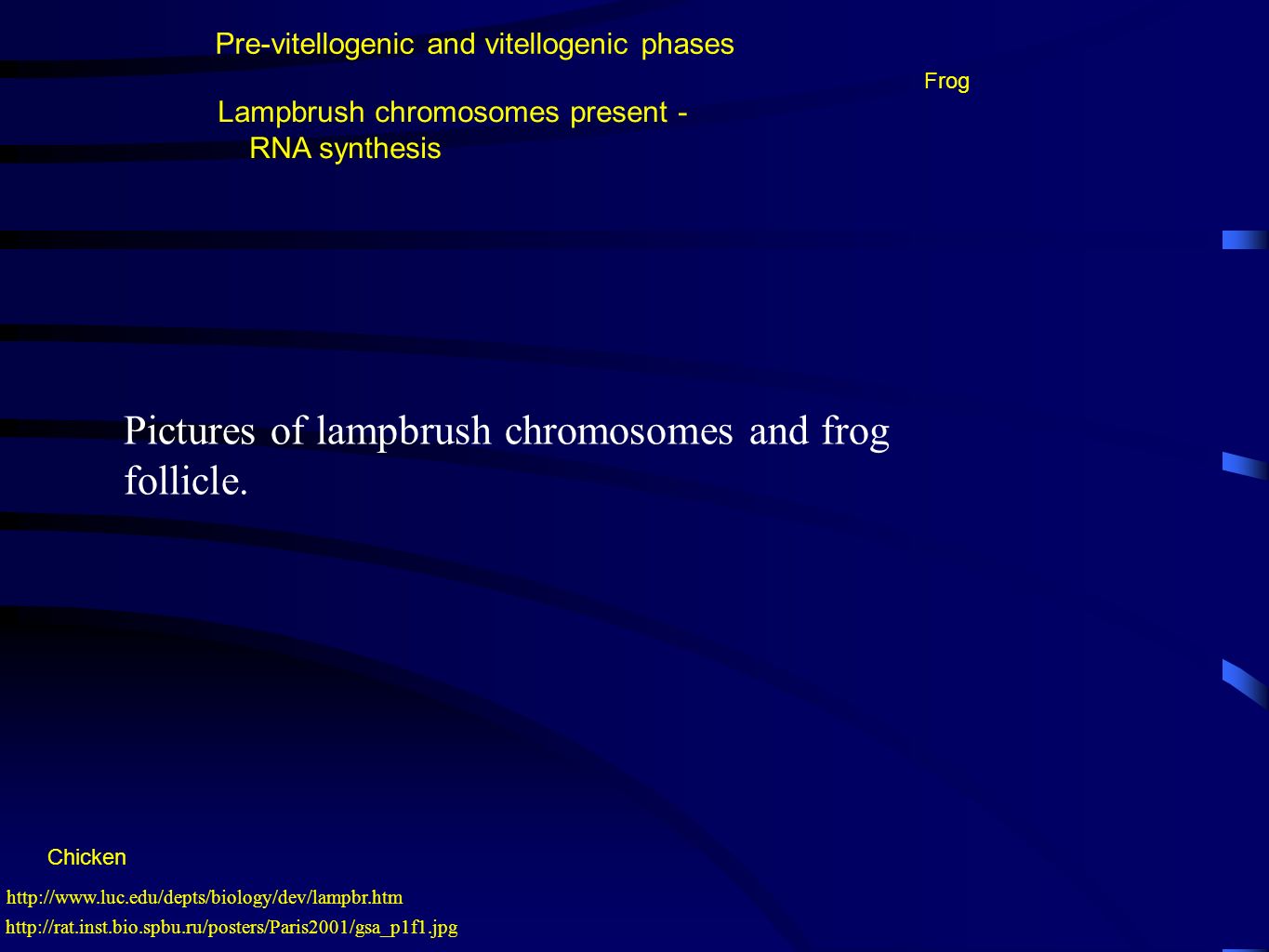 Pre-vitellogenic and vitellogenic phases

Frog

Lampbrush chromosomes present - RNA synthesis

Pictures of lampbrush chromosomes and frog follicle.

Chicken

http://www.luc.edu/depts/biology/dev/lampbr.htm
http://rat.inst.bio.spbu.ru/posters/Paris2001/gsa_p1f1.jpg